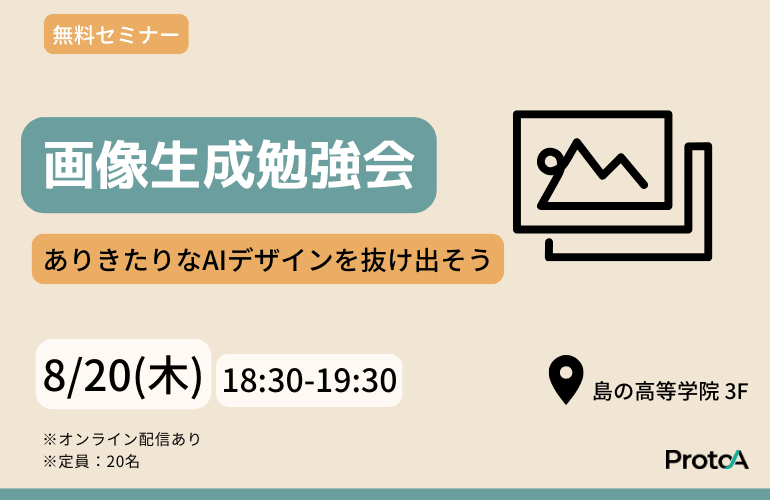 無料セミナー

画像生成勉強会

ありきたりなAIデザインを抜け出そう

8/20(木) 18:30-19:30

島の高等学院 3F

※オンライン配信あり
※定員：20名

ProtoA